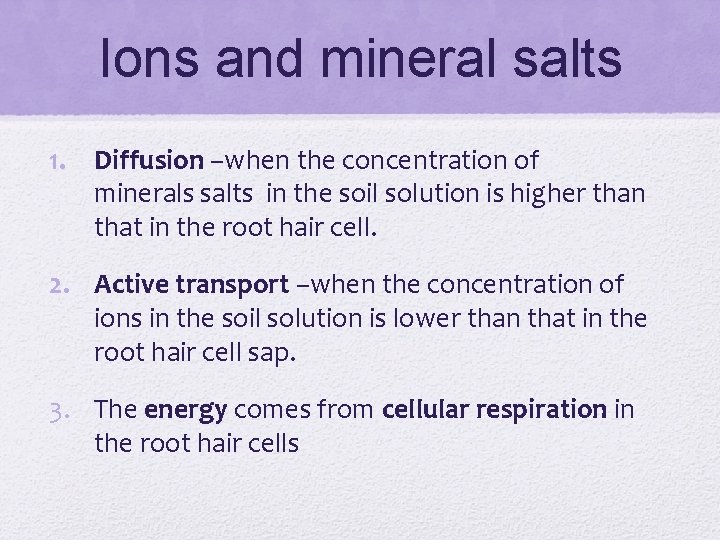 Ions and mineral salts

1. Diffusion –when the concentration of minerals salts in the soil solution is higher than that in the root hair cell.

2. Active transport –when the concentration of ions in the soil solution is lower than that in the root hair cell sap.

3. The energy comes from cellular respiration in the root hair cells